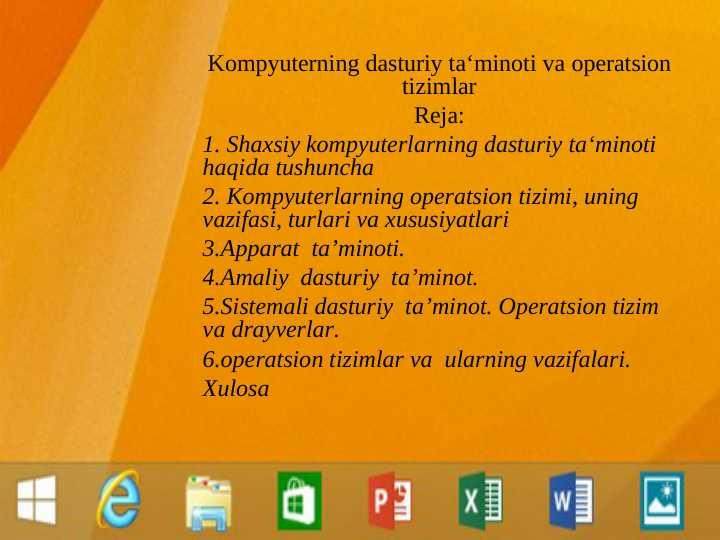 Kompyuterning dasturiy ta‘minoti va operatsion tizimlar

Reja:

1. Shaxsiy kompyuterlarning dasturiy ta‘minoti haqida tushuncha

2. Kompyuterlarning operatsion tizimi, uning vazifasi, turlari va xususiyatlari

3.Apparat ta’minoti.

4.Amaliy dasturiy ta’minot.

5.Sistemali dasturiy ta’minot. Operatsion tizim va drayverlar.

6.operatsion tizimlar va ularning vazifalari.

Xulosa